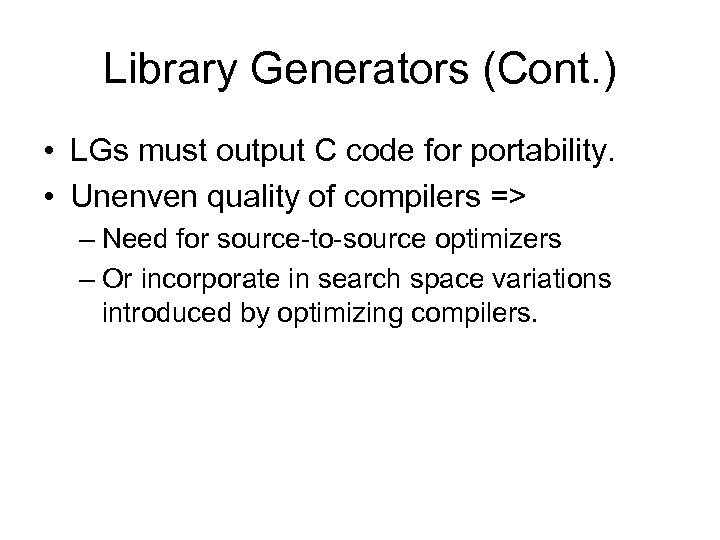 Library Generators (Cont.)

• LGs must output C code for portability.
• Unenven quality of compilers =>
– Need for source-to-source optimizers
– Or incorporate in search space variations introduced by optimizing compilers.